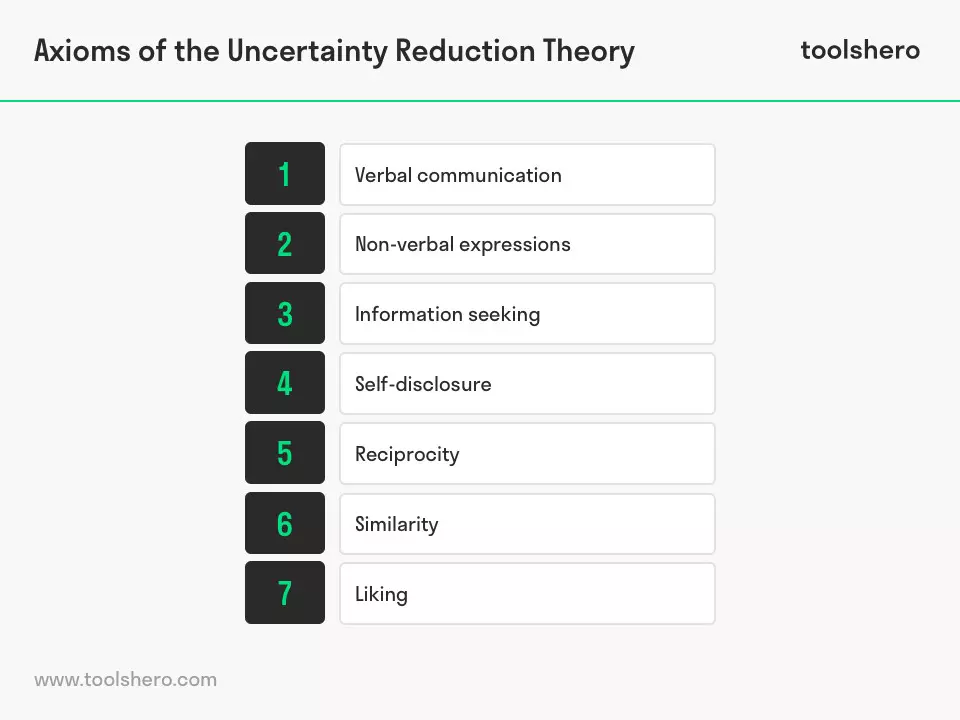 Axioms of the Uncertainty Reduction Theory

toolshero

1 Verbal communication

2 Non-verbal expressions

3 Information seeking

4 Self-disclosure

5 Reciprocity

6 Similarity

7 Liking

www.toolshero.com